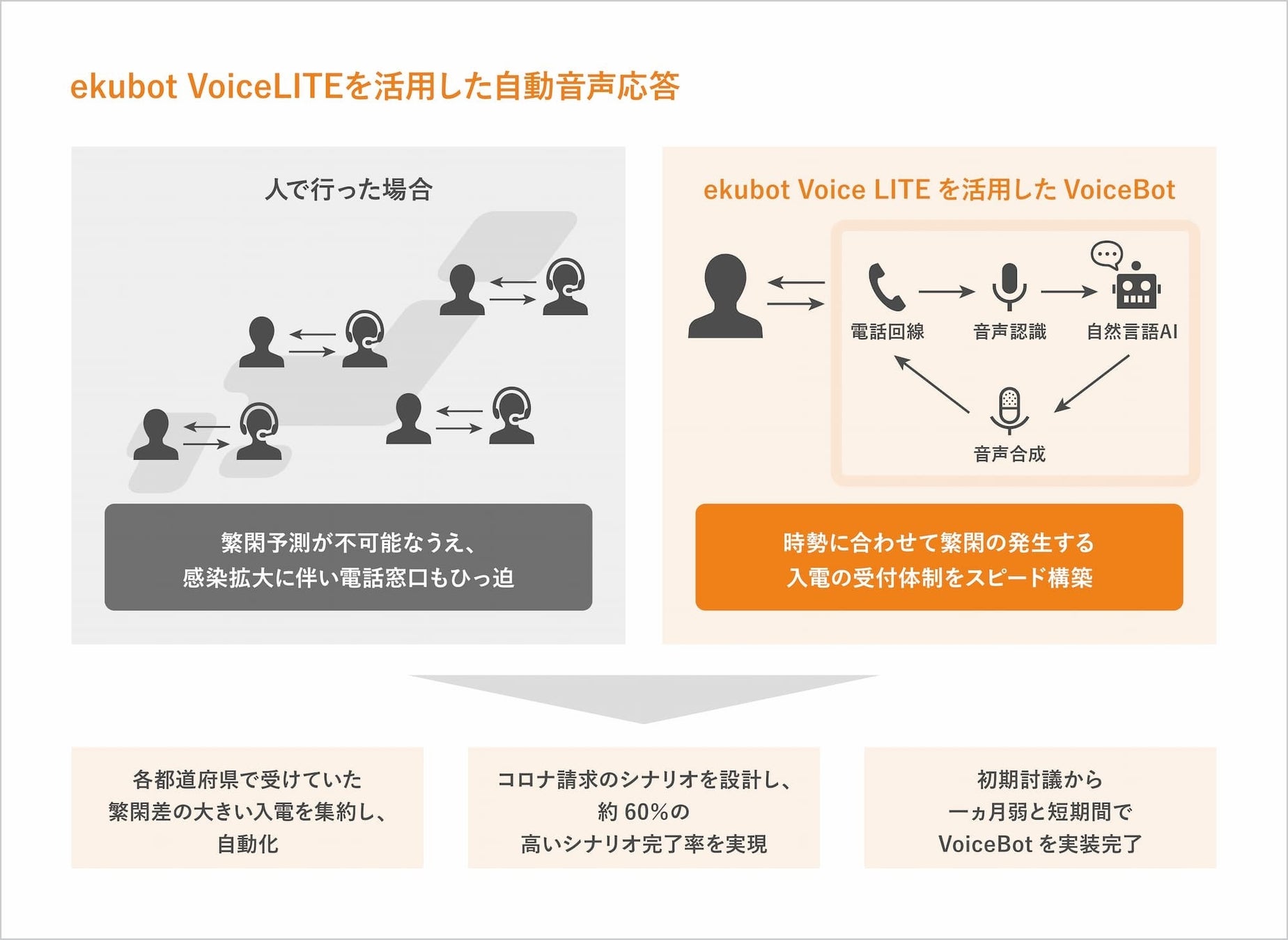 ekubot VoiceLITEを活用した自動音声応答

人で行った場合

繁閑予測が不可能なうえ、
感染拡大に伴い電話窓口もひっ迫

ekubot Voice LITE を活用した VoiceBot

電話回線

音声認識

自然言語AI

音声合成

時勢に合わせて繁閑の発生する
入電の受付体制をスピード構築

各都道府県で受けていた
繁閑差の大きい入電を集約し、
自動化

コロナ請求のシナリオを設計し、
約 60%の
高いシナリオ完了率を実現

初期討議から
一ヵ月弱と短期間で
VoiceBot を実装完了